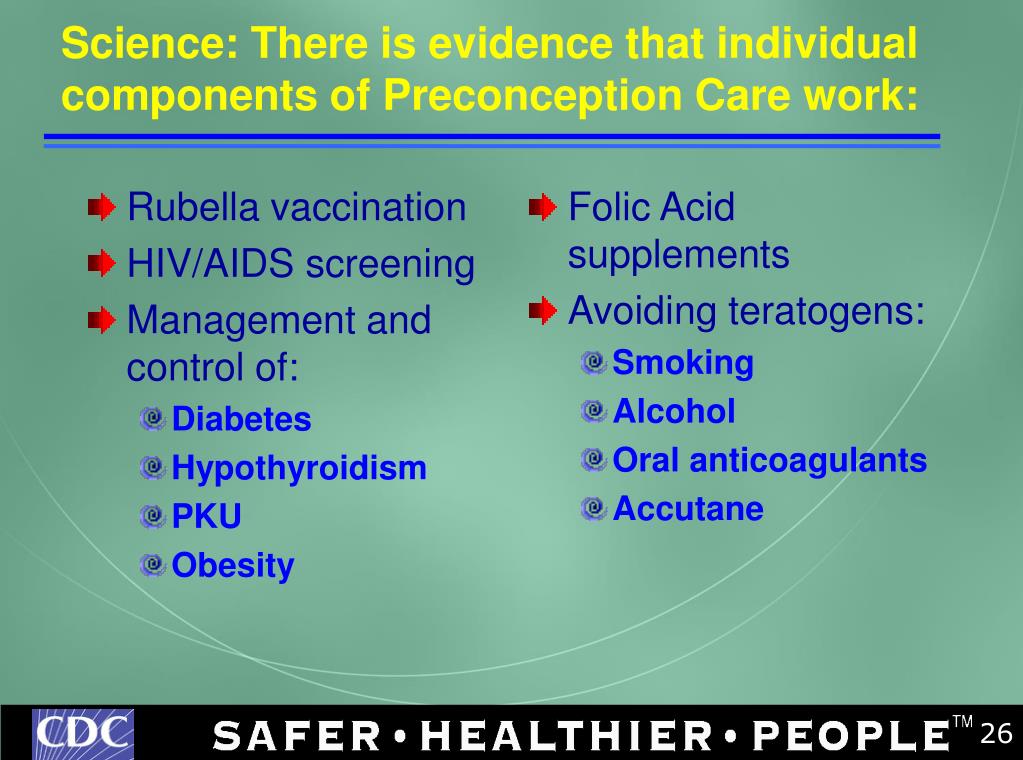 Science: There is evidence that individual components of Preconception Care work:

Rubella vaccination
HIV/AIDS screening
Management and control of:
Diabetes
Hypothyroidism
PKU
Obesity

Folic Acid supplements
Avoiding teratogens:
Smoking
Alcohol
Oral anticoagulants
Accutane

CDC
SAFER • HEALTHIER • PEOPLE™
26